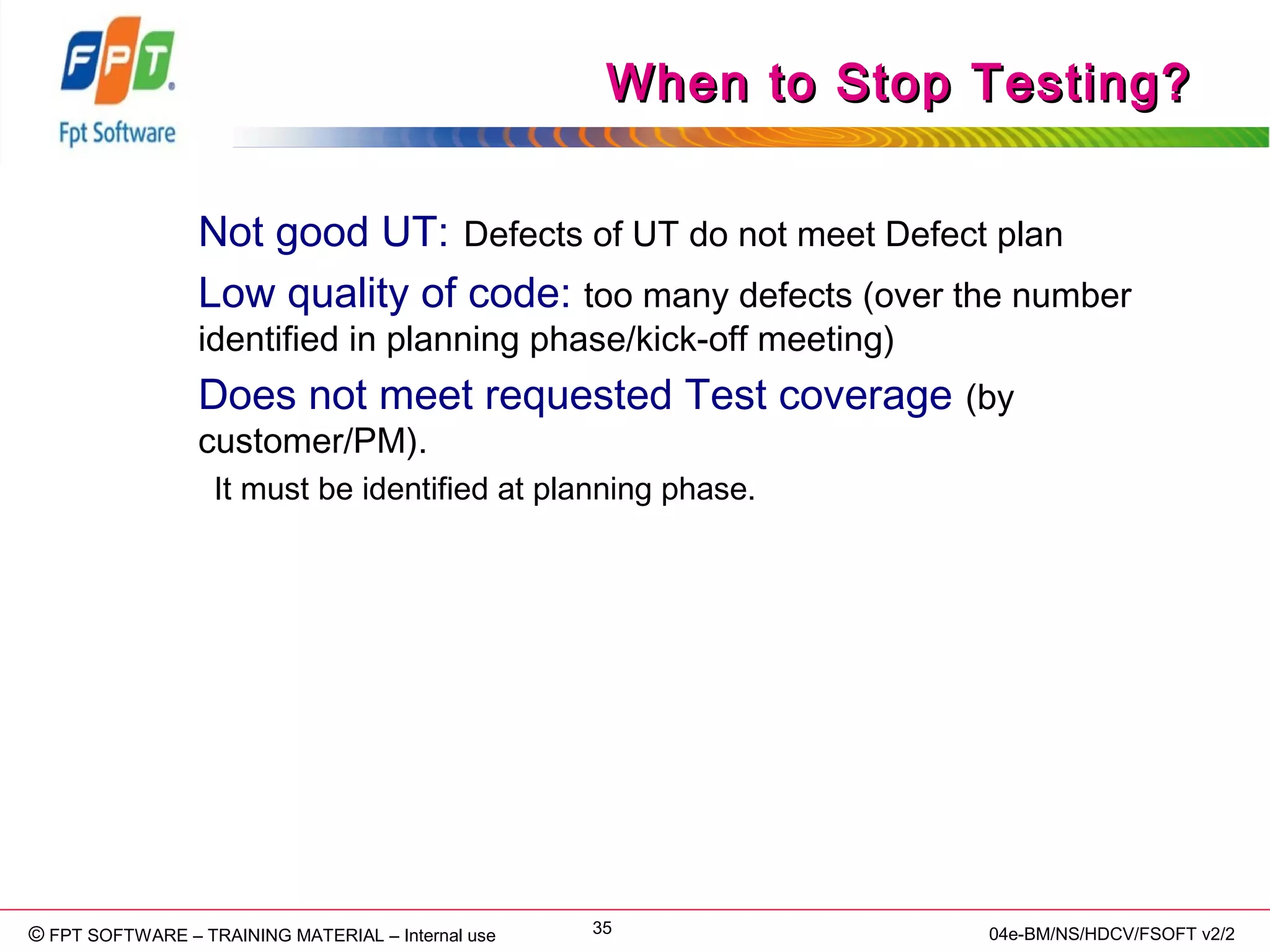 FPT
Fpt Software

When to Stop Testing?

Not good UT: Defects of UT do not meet Defect plan

Low quality of code: too many defects (over the number identified in planning phase/kick-off meeting)

Does not meet requested Test coverage (by customer/PM).

It must be identified at planning phase.

© FPT SOFTWARE – TRAINING MATERIAL – Internal use

35

04e-BM/NS/HDCV/FSOFT v2/2